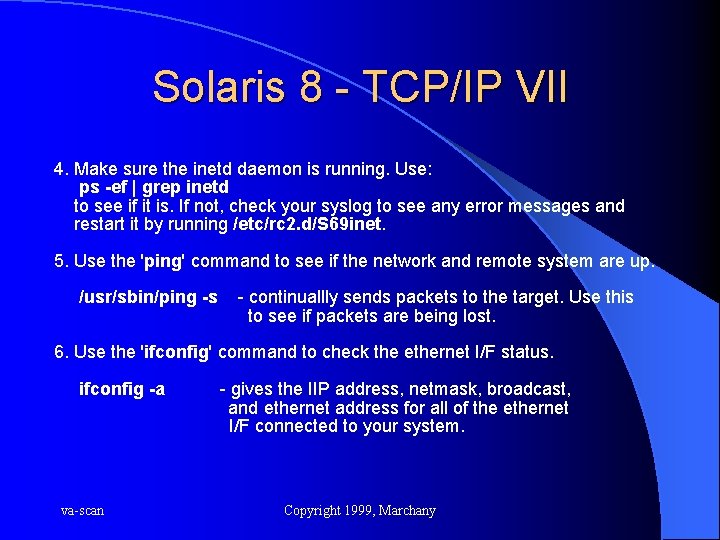 Solaris 8 - TCP/IP VII

4. Make sure the inetd daemon is running. Use:
ps -ef | grep inetd
to see if it is. If not, check your syslog to see any error messages and restart it by running /etc/rc2.d/S69inet.

5. Use the 'ping' command to see if the network and remote system are up.

/usr/sbin/ping -s - continuallly sends packets to the target. Use this to see if packets are being lost.

6. Use the 'ifconfig' command to check the ethernet I/F status.

ifconfig -a - gives the IIP address, netmask, broadcast, and ethernet address for all of the ethernet I/F connected to your system.

va-scan

Copyright 1999, Marchany